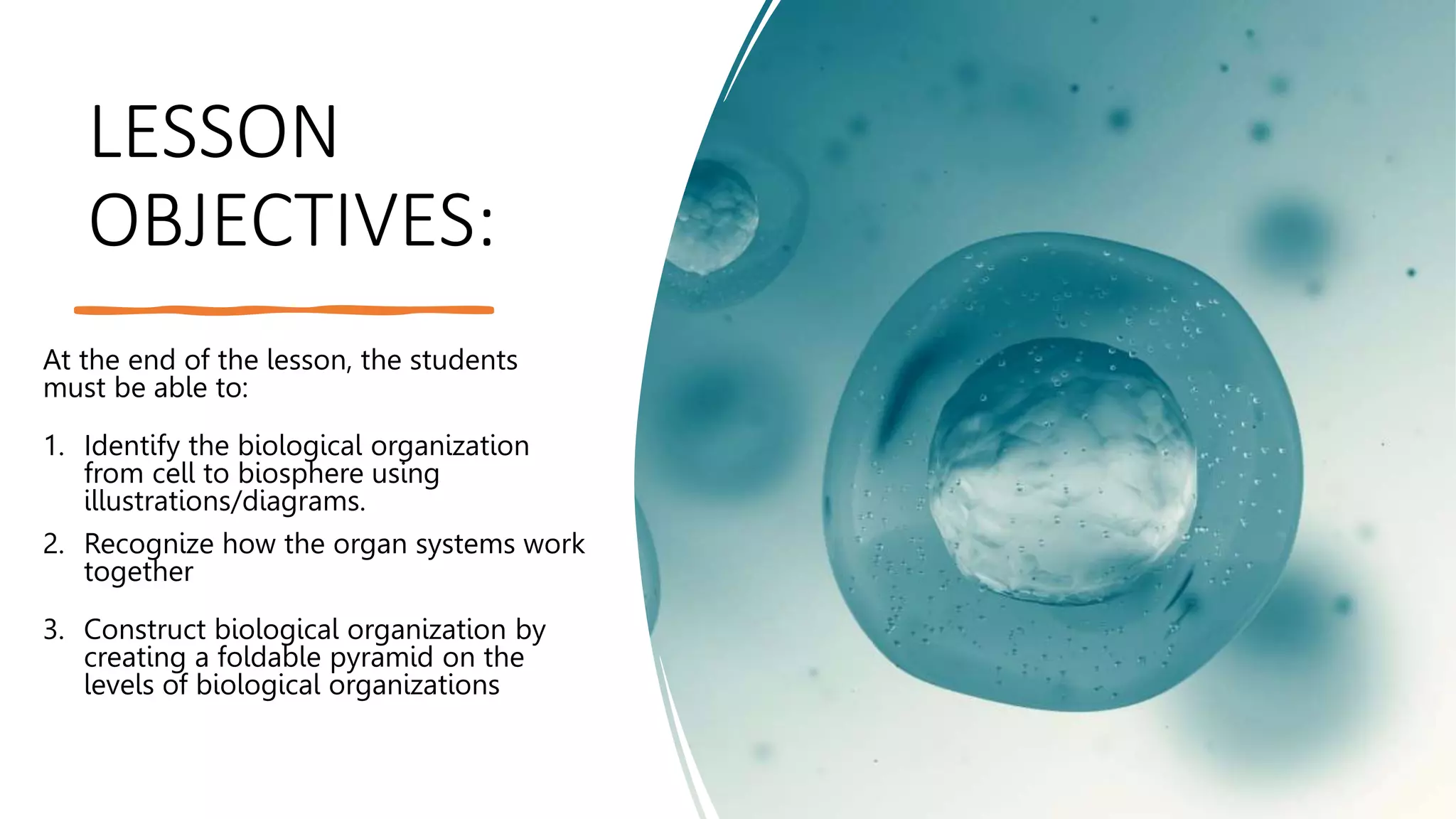 LESSON OBJECTIVES:

At the end of the lesson, the students must be able to:

1. Identify the biological organization from cell to biosphere using illustrations/diagrams.
2. Recognize how the organ systems work together
3. Construct biological organization by creating a foldable pyramid on the levels of biological organizations